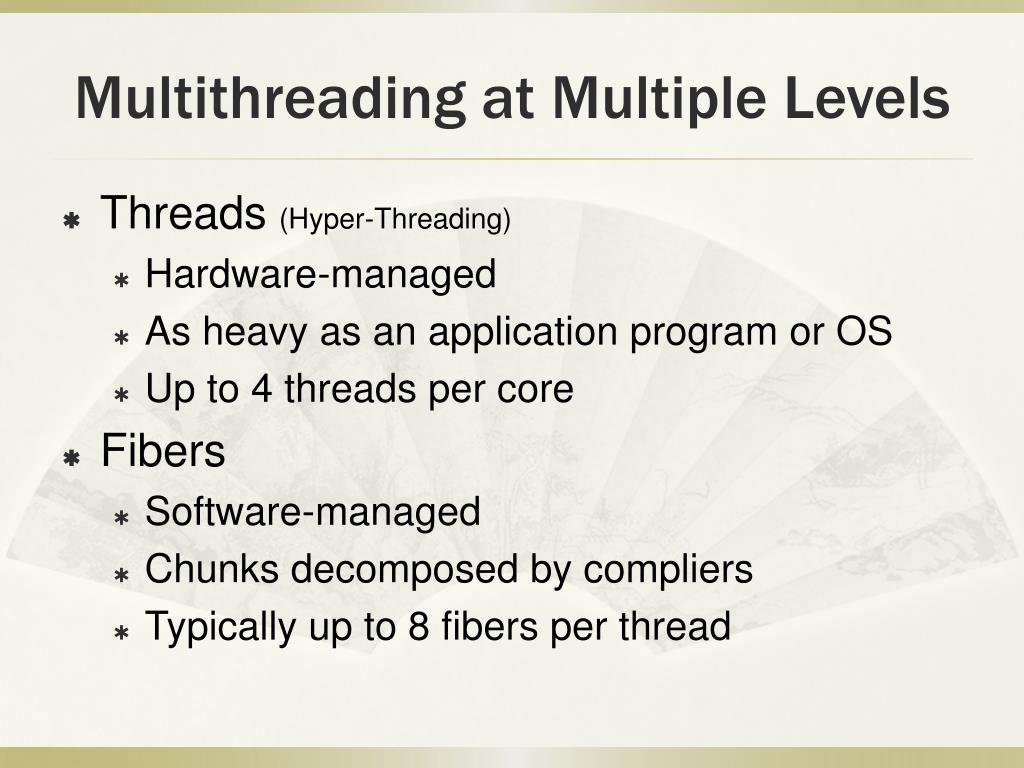 Multithreading at Multiple Levels

Threads (Hyper-Threading)
Hardware-managed
As heavy as an application program or OS
Up to 4 threads per core

Fibers
Software-managed
Chunks decomposed by compliers
Typically up to 8 fibers per thread